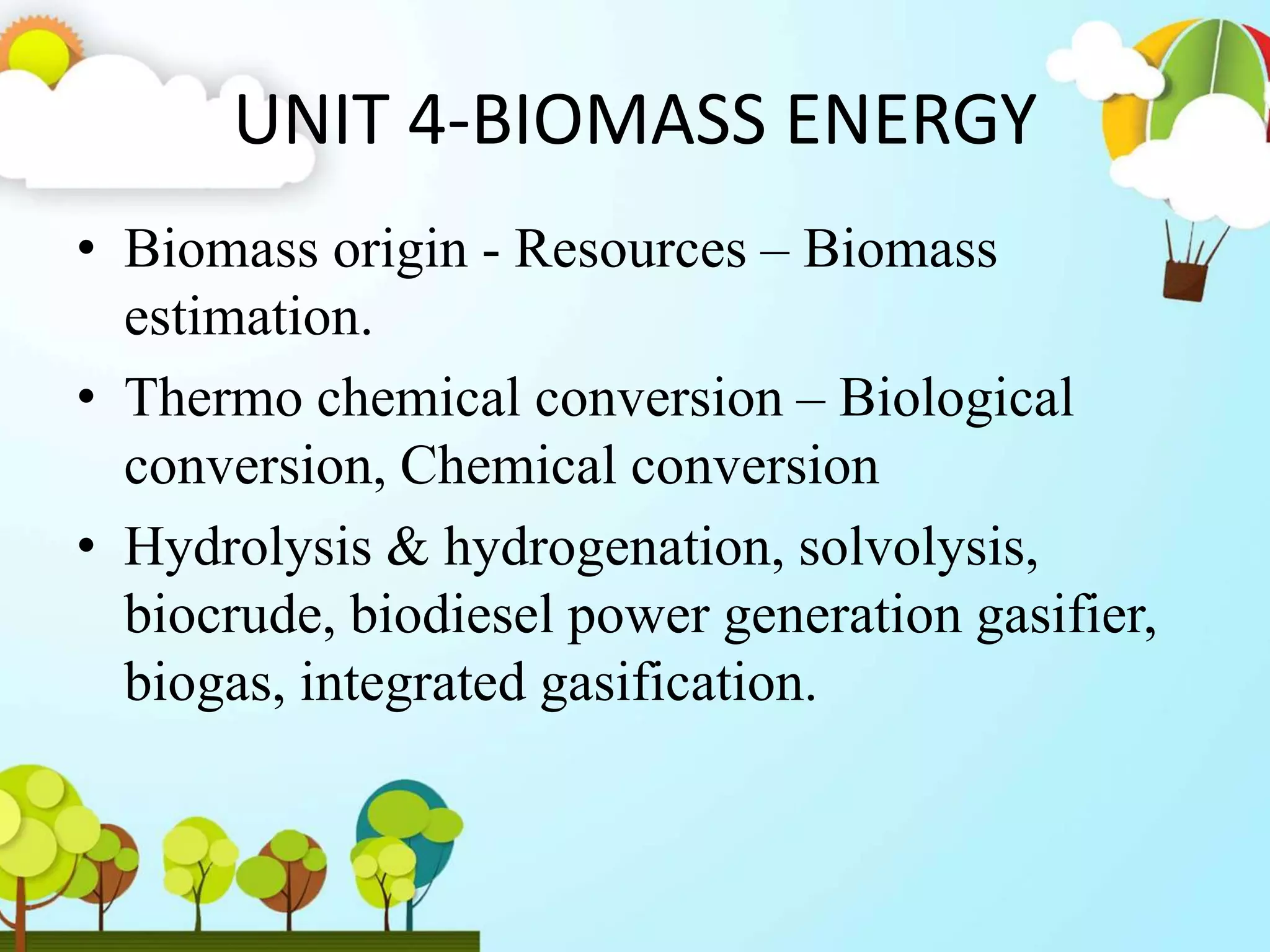 UNIT 4-BIOMASS ENERGY

• Biomass origin - Resources – Biomass estimation.

• Thermo chemical conversion – Biological conversion, Chemical conversion

• Hydrolysis & hydrogenation, solvolysis, biocrude, biodiesel power generation gasifier, biogas, integrated gasification.